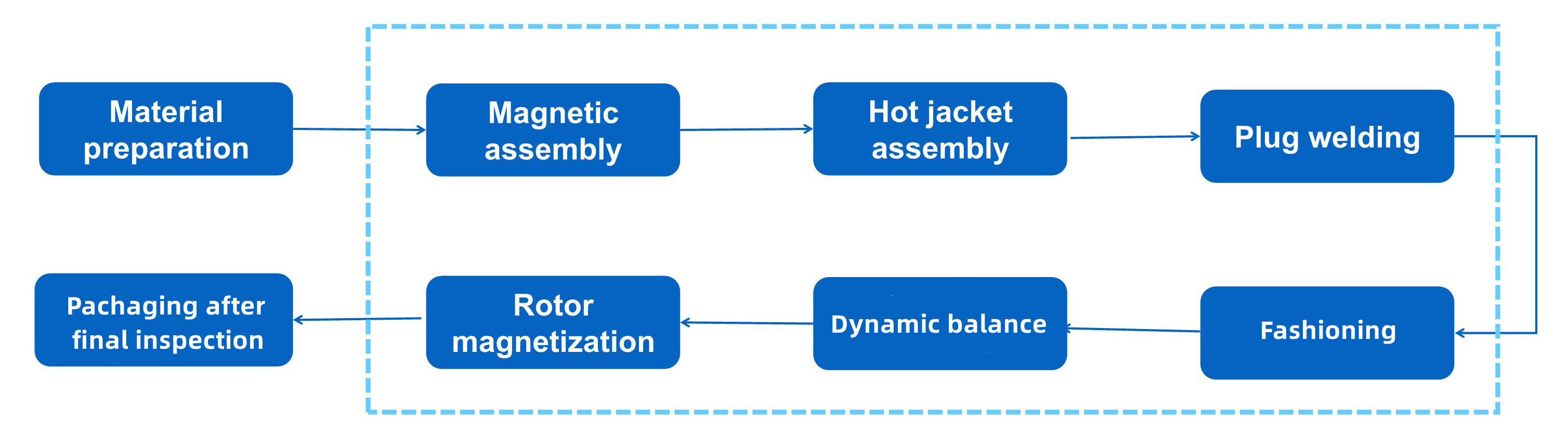 Material preparation

Magnetic assembly

Hot jacket assembly

Plug welding

Fashioning

Dynamic balance

Rotor magnetization

Pachaging after final inspection